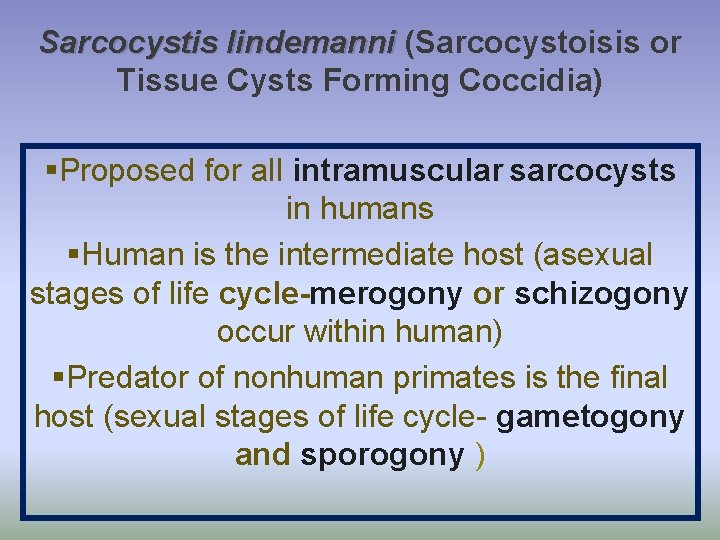 Sarcocystis lindemanni (Sarcocystoisis or Tissue Cysts Forming Coccidia)

▪Proposed for all intramuscular sarcocysts in humans

▪Human is the intermediate host (asexual stages of life cycle-merogony or schizogony occur within human)

▪Predator of nonhuman primates is the final host (sexual stages of life cycle- gametogony and sporogony )